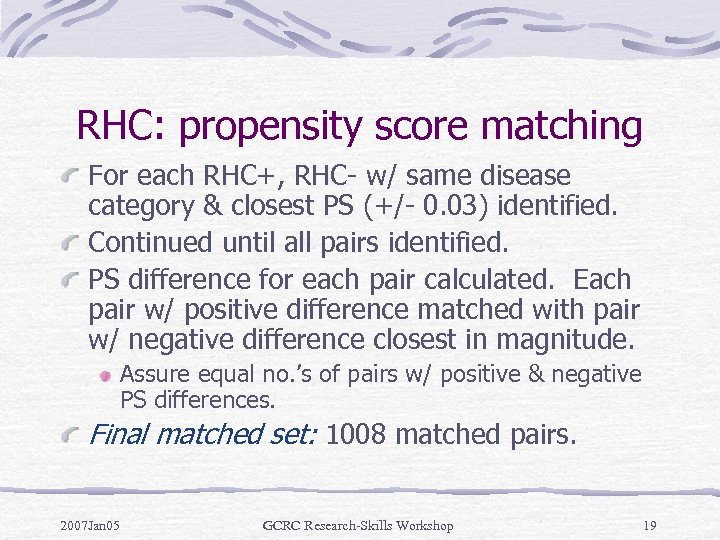 RHC: propensity score matching

For each RHC+, RHC- w/ same disease category & closest PS (+/- 0.03) identified.

Continued until all pairs identified.

PS difference for each pair calculated. Each pair w/ positive difference matched with pair w/ negative difference closest in magnitude.

Assure equal no.'s of pairs w/ positive & negative PS differences.

Final matched set: 1008 matched pairs.

2007Jan05 GCRC Research-Skills Workshop 19